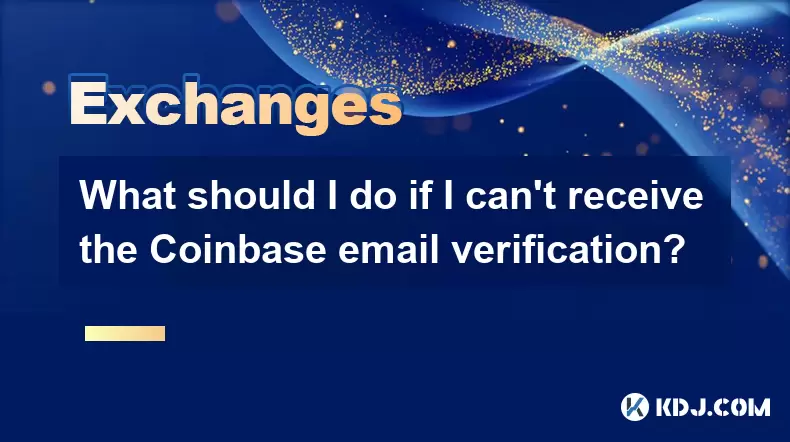 Exchanges

What should I do if I can't receive the Coinbase email verification?

KDJ.COM